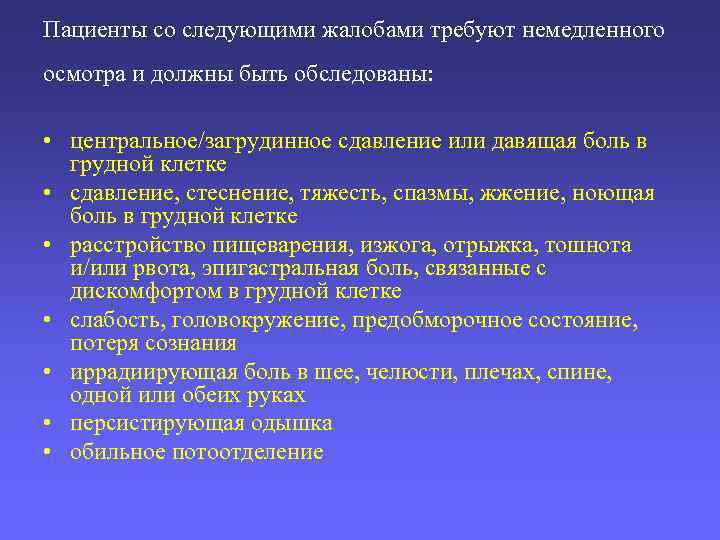 Пациенты со следующими жалобами требуют немедленного осмотра и должны быть обследованы:

• центральное/загрудинное сдавление или давящая боль в грудной клетке
• сдавление, стеснение, тяжесть, спазмы, жжение, ноющая боль в грудной клетке
• расстройство пищеварения, изжога, отрыжка, тошнота и/или рвота, эпигастральная боль, связанные с дискомфортом в грудной клетке
• слабость, головокружение, предобморочное состояние, потеря сознания
• иррадиирующая боль в шее, челюсти, плечах, спине, одной или обеих руках
• персистирующая одышка
• обильное потоотделение